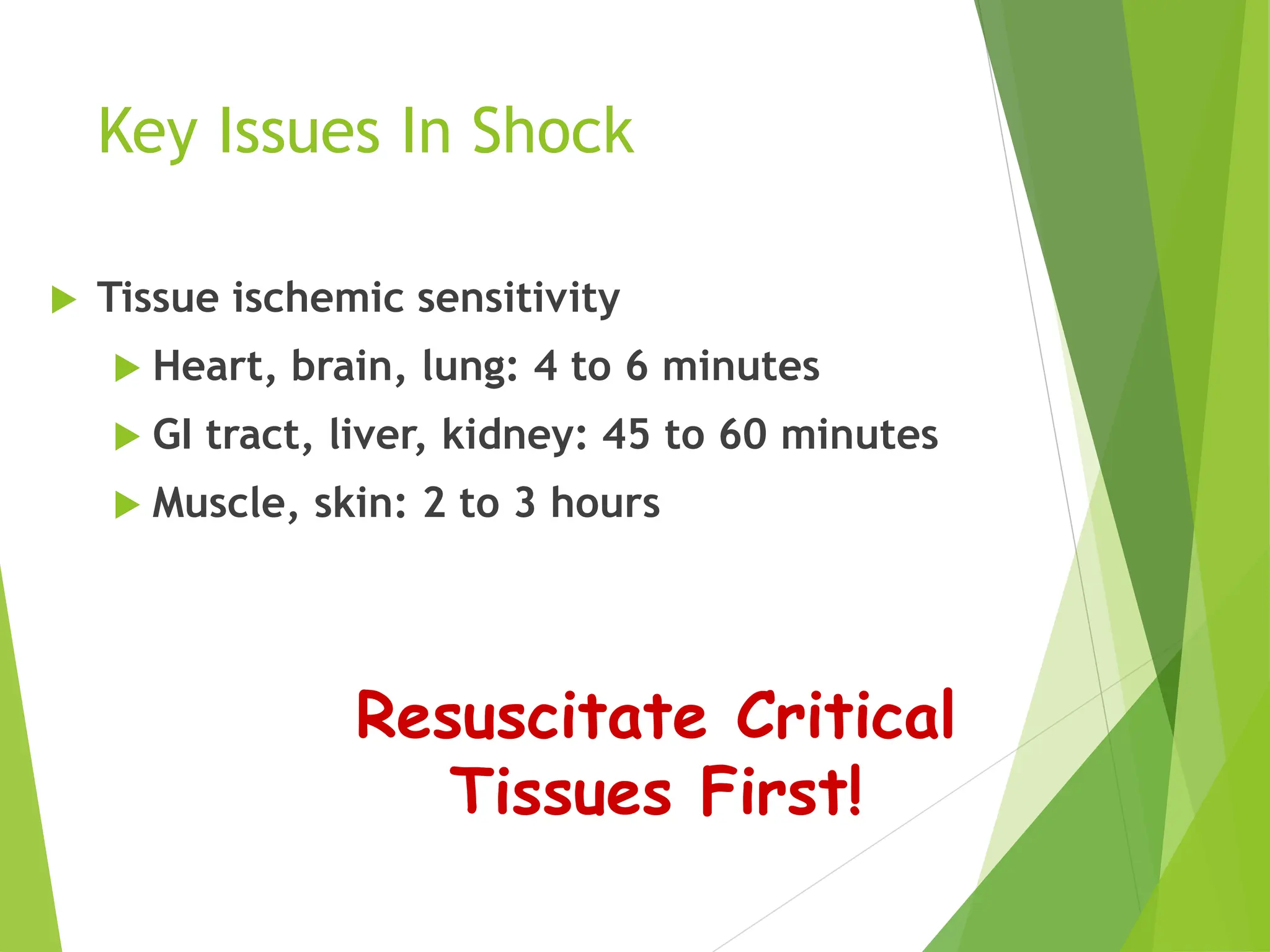 Key Issues In Shock

Tissue ischemic sensitivity

Heart, brain, lung: 4 to 6 minutes

GI tract, liver, kidney: 45 to 60 minutes

Muscle, skin: 2 to 3 hours

Resuscitate Critical Tissues First!